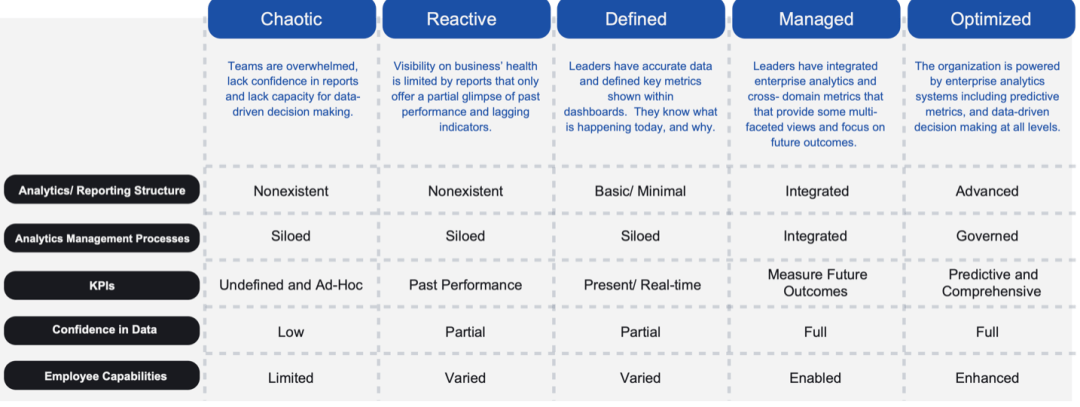 | | Chaotic | Reactive | Defined | Managed | Optimized |
|---|---|---|---|---|---|
| | Teams are overwhelmed, lack confidence in reports and lack capacity for data-driven decision making. | Visibility on business' health is limited by reports that only offer a partial glimpse of past performance and lagging indicators. | Leaders have accurate data and defined key metrics shown within dashboards. They know what is happening today, and why. | Leaders have integrated enterprise analytics and cross- domain metrics that that provide some multi-faceted views and focus on future outcomes. | The organization is powered by enterprise analytics systems including predictive metrics, and data-driven decision making at all levels. |
| Analytics/ Reporting Structure | Nonexistent | Nonexistent | Basic/ Minimal | Integrated | Advanced |
| Analytics Management Processes | Siloed | Siloed | Siloed | Integrated | Governed |
| KPIs | Undefined and Ad-Hoc | Past Performance | Present/ Real-time | Measure Future Outcomes | Predictive and Comprehensive |
| Confidence in Data | Low | Partial | Partial | Full | Full |
| Employee Capabilities | Limited | Varied | Varied | Enabled | Enhanced |